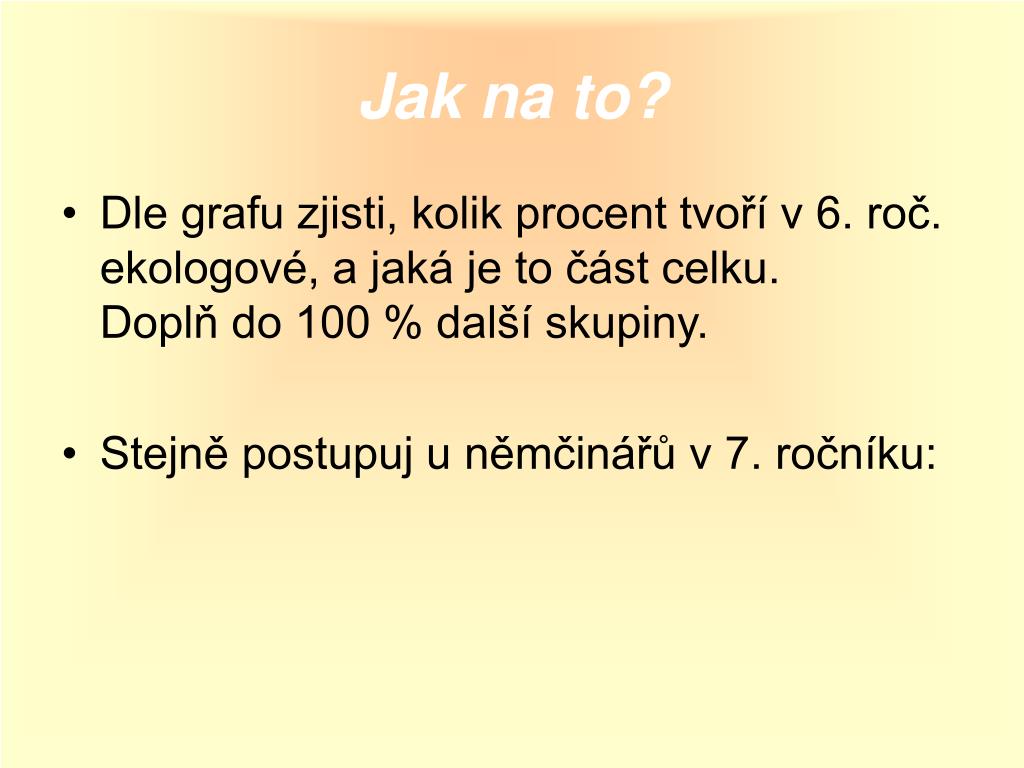 Jak na to?

• Dle grafu zjisti, kolik procent tvoří v 6. roč. ekologové, a jaká je to část celku.
Doplň do 100 % další skupiny.

• Stejně postupuj u němčinářů v 7. ročníku: